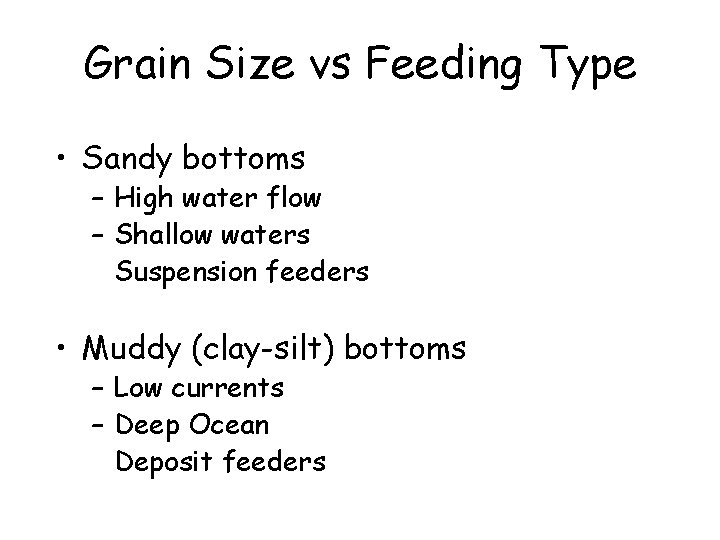 Grain Size vs Feeding Type

• Sandy bottoms
– High water flow
– Shallow waters
Suspension feeders

• Muddy (clay-silt) bottoms
– Low currents
– Deep Ocean
Deposit feeders